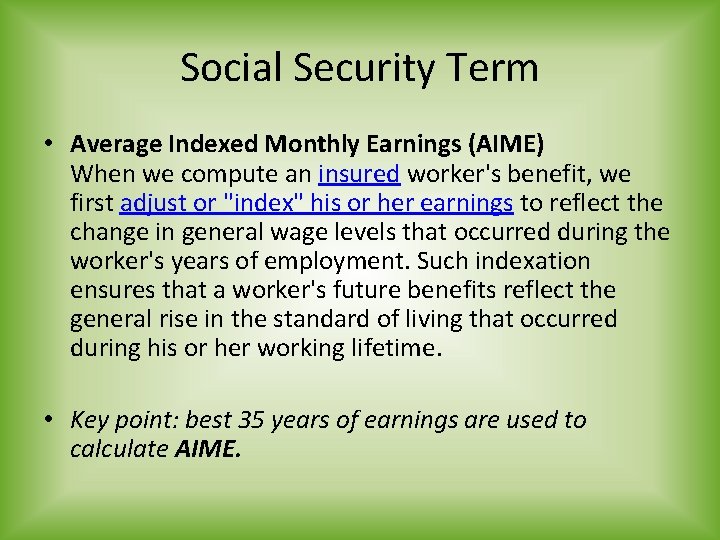 Social Security Term

• Average Indexed Monthly Earnings (AIME)
When we compute an insured worker's benefit, we first adjust or "index" his or her earnings to reflect the change in general wage levels that occurred during the worker's years of employment. Such indexation ensures that a worker's future benefits reflect the general rise in the standard of living that occurred during his or her working lifetime.

• Key point: best 35 years of earnings are used to calculate AIME.